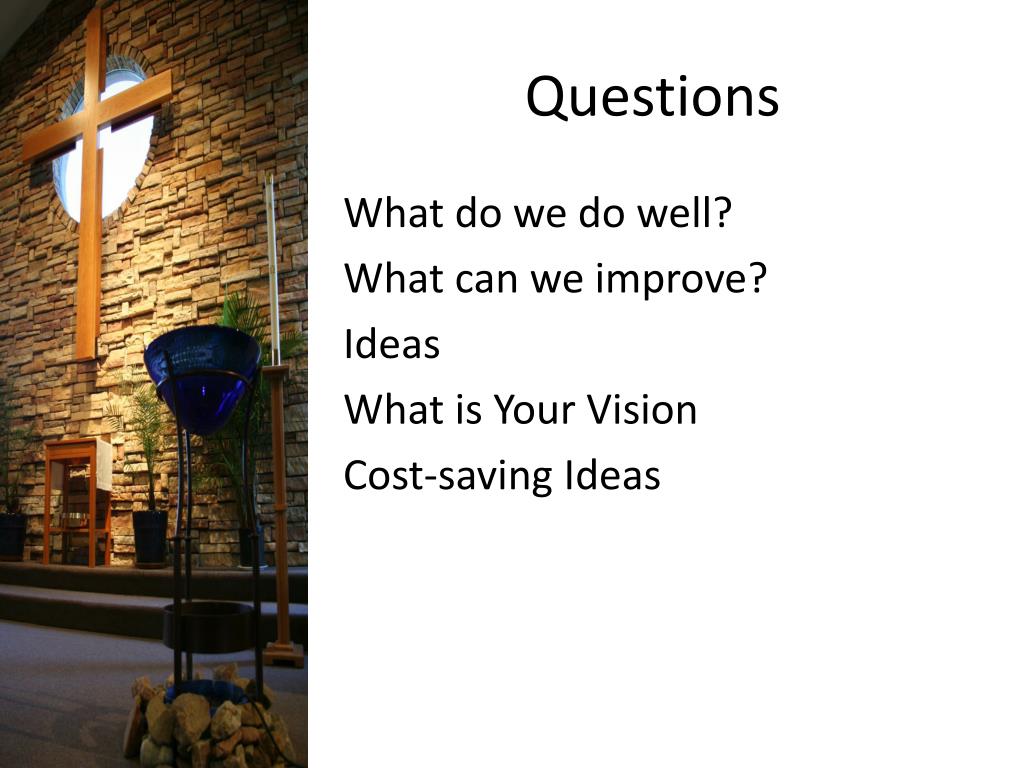 Questions

What do we do well?
What can we improve?
Ideas
What is Your Vision
Cost-saving Ideas